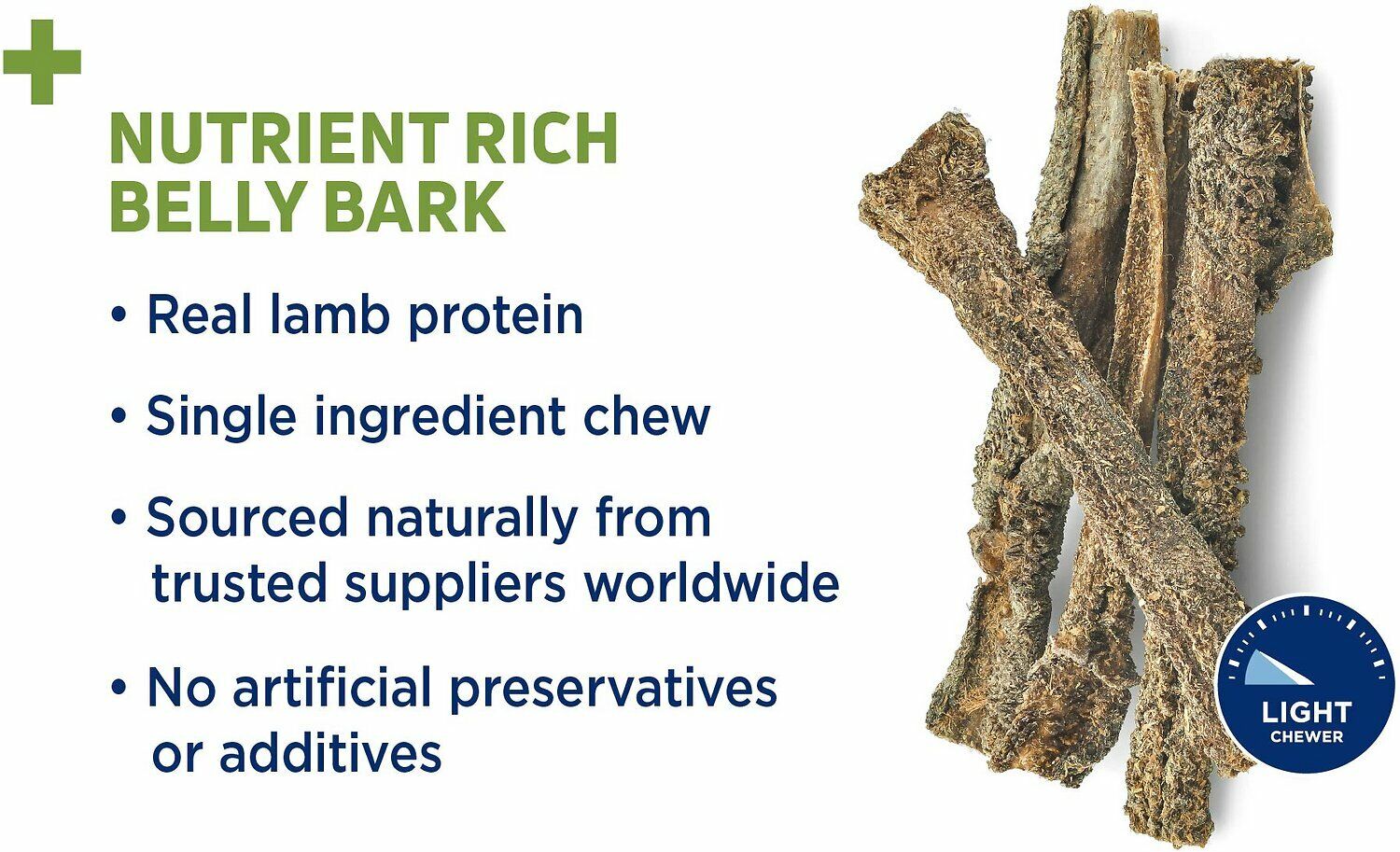 +

NUTRIENT RICH BELLY BARK

• Real lamb protein

• Single ingredient chew

• Sourced naturally from trusted suppliers worldwide

• No artificial preservatives or additives

LIGHT CHEWER